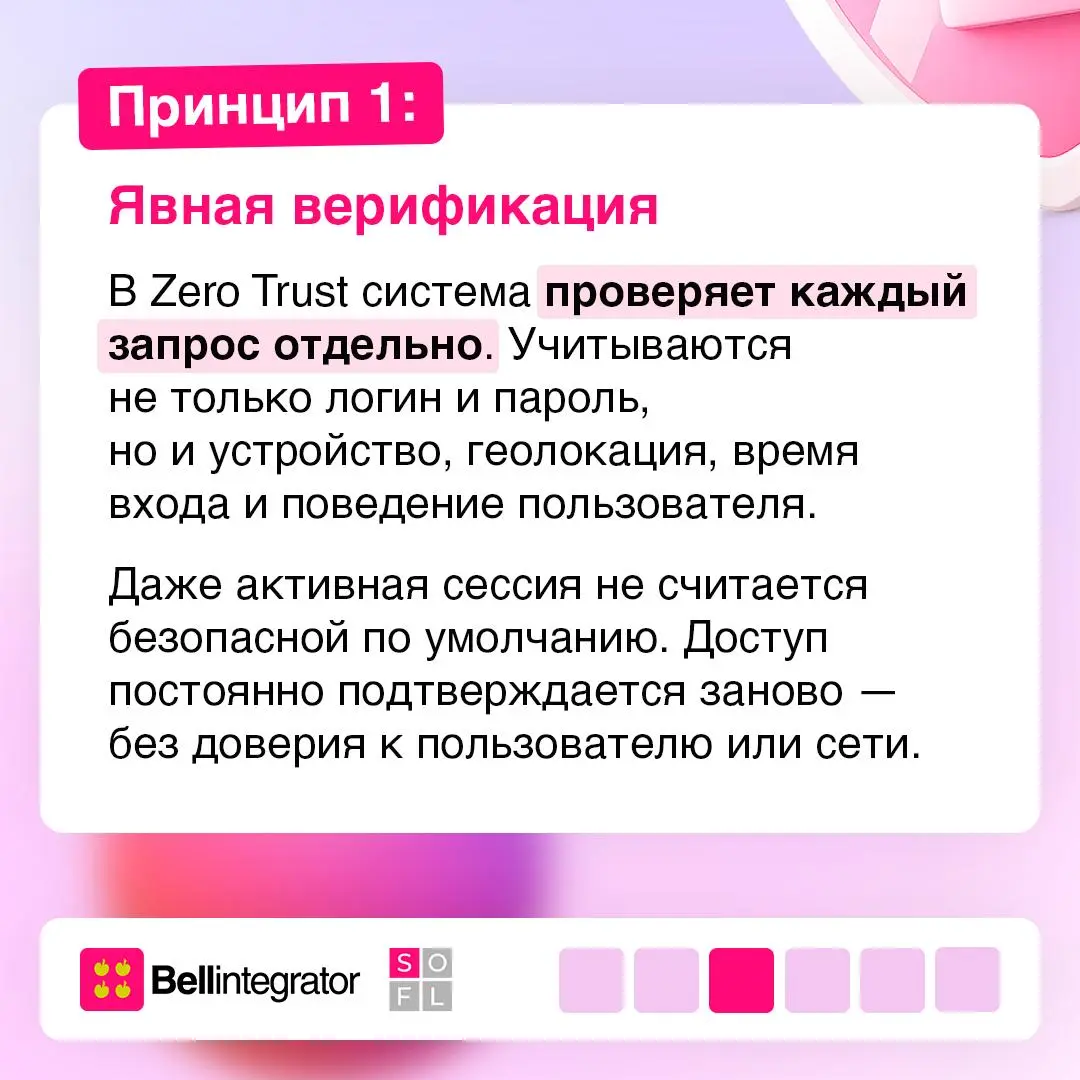 Принцип 1:

Явная верификация

В Zero Trust система проверяет каждый запрос отдельно. Учитываются не только логин и пароль, но и устройство, геолокация, время входа и поведение пользователя.

Даже активная сессия не считается безопасной по умолчанию. Доступ постоянно подтверждается заново — без доверия к пользователю или сети.

Bellintegrator

S O F L